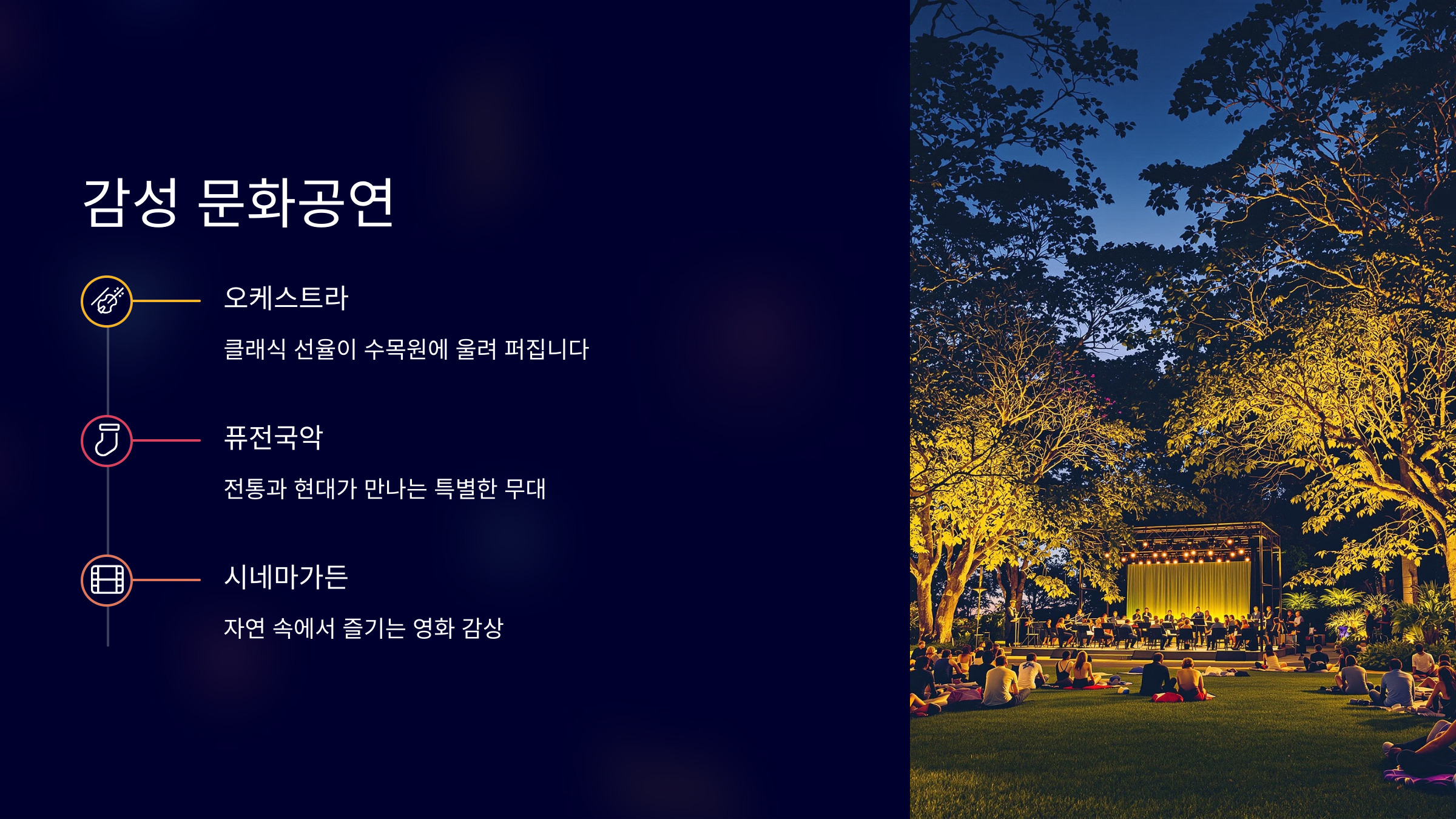 감성 문화공연

오케스트라

클래식 선율이 수목원에 울려 퍼집니다

퓨전국악

전통과 현대가 만나는 특별한 무대

시네마가든

자연 속에서 즐기는 영화 감상